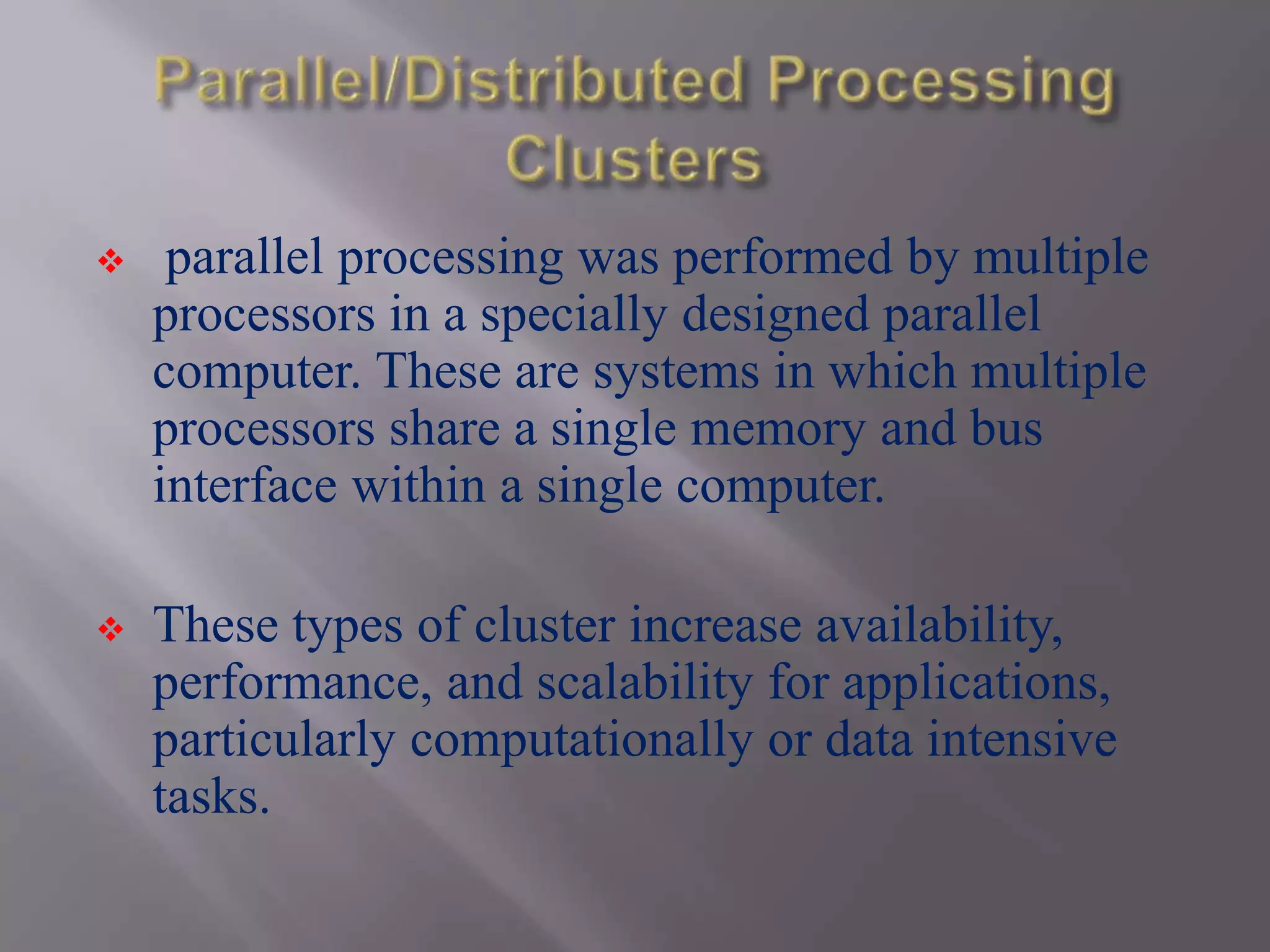 Parallel/Distributed Processing Clusters

❖ parallel processing was performed by multiple processors in a specially designed parallel computer. These are systems in which multiple processors share a single memory and bus interface within a single computer.

❖ These types of cluster increase availability, performance, and scalability for applications, particularly computationally or data intensive tasks.